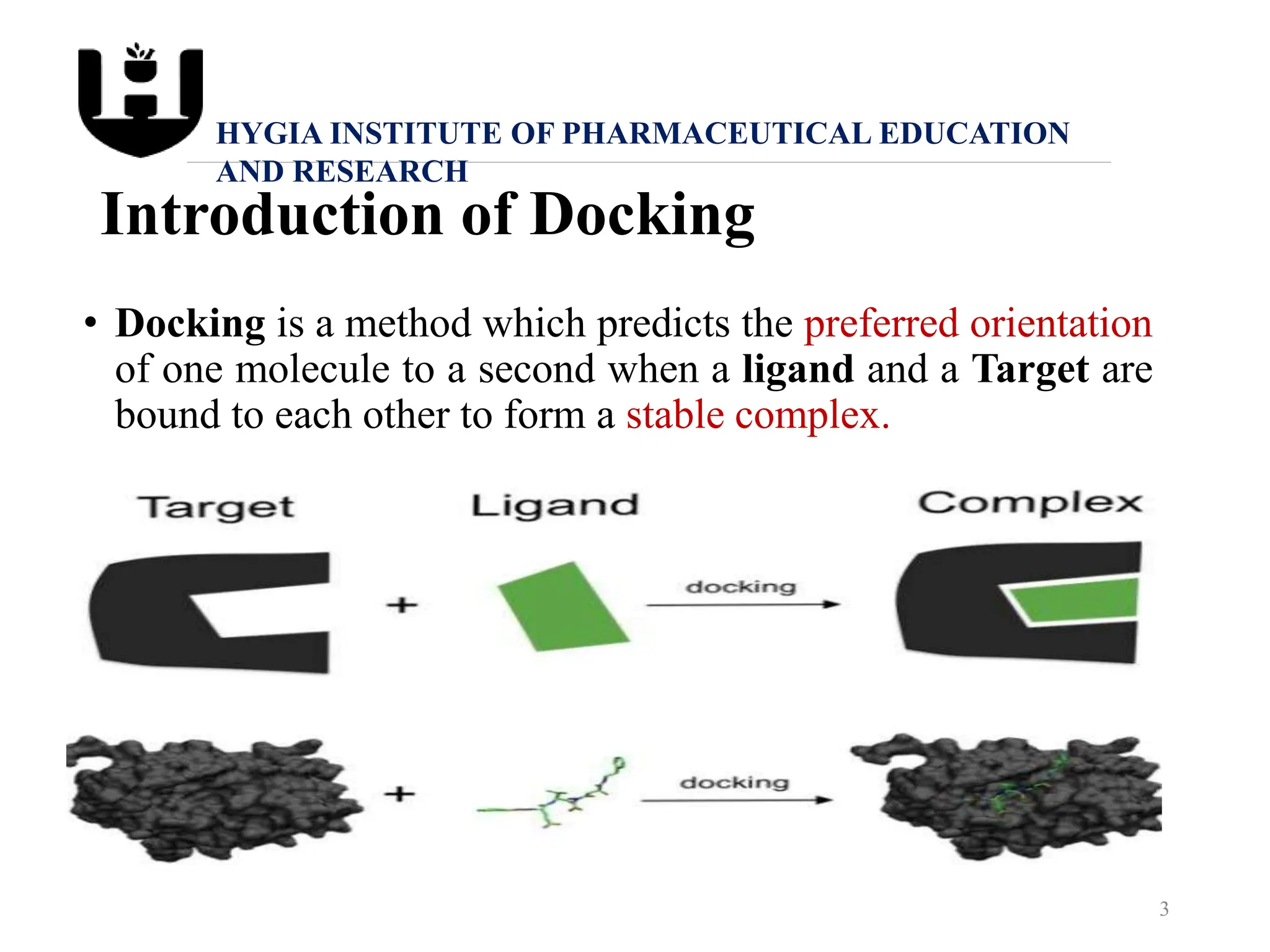 HYGIA INSTITUTE OF PHARMACEUTICAL EDUCATION AND RESEARCH

Introduction of Docking

• Docking is a method which predicts the preferred orientation of one molecule to a second when a ligand and a Target are bound to each other to form a stable complex.

Target

Ligand

Complex

+

docking

+

docking

3